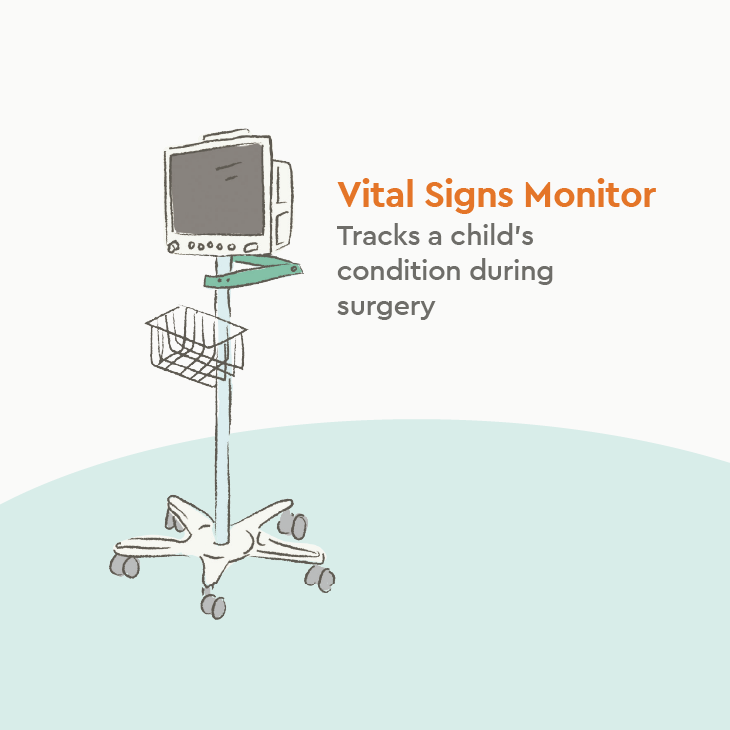 Vital Signs Monitor
Tracks a child's condition during surgery